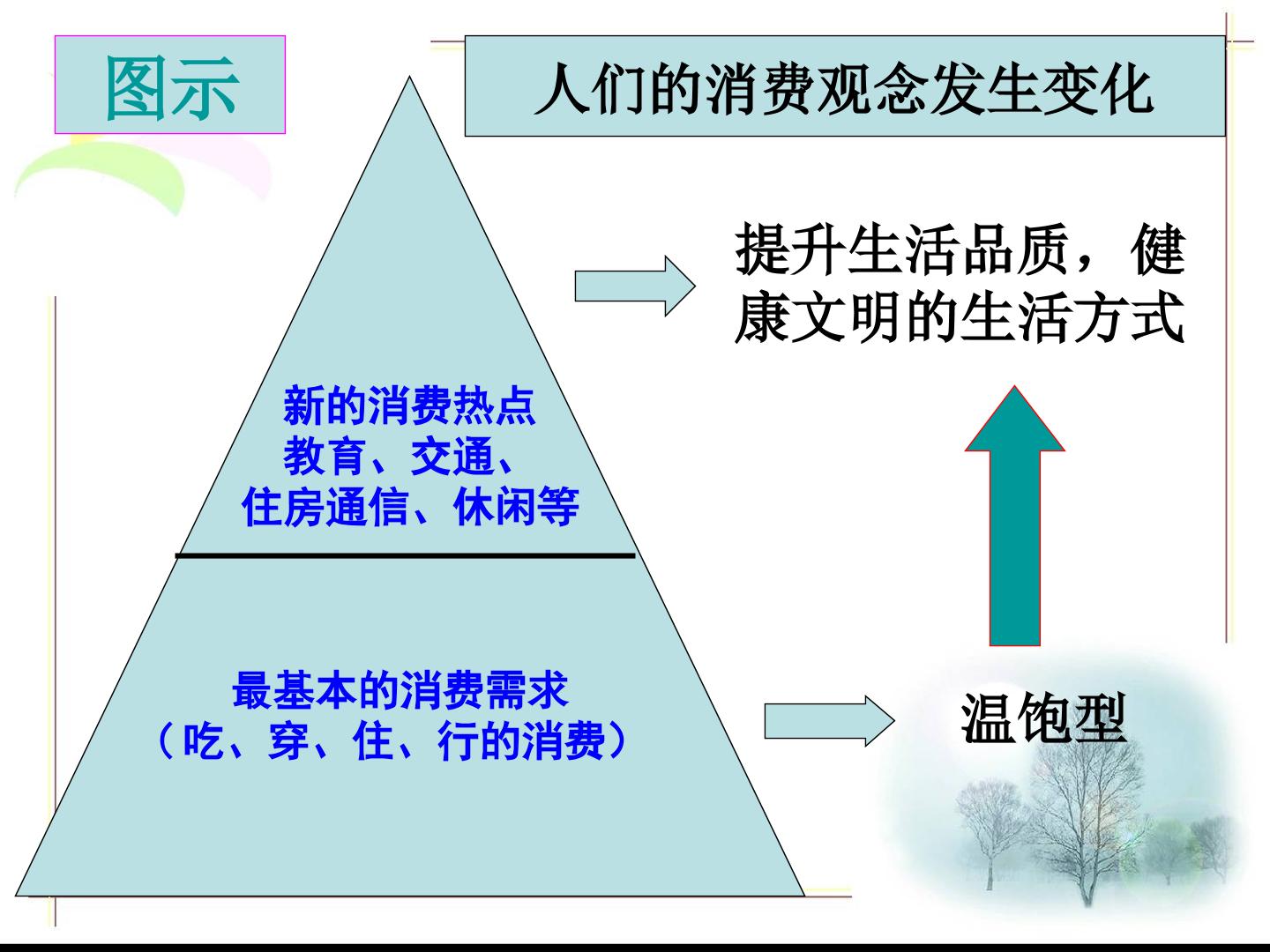 图示

人们的消费观念发生变化

提升生活品质，健康文明的生活方式

新的消费热点
教育、交通、
住房通信、休闲等

最基本的消费需求
（吃、穿、住、行的消费）

温饱型